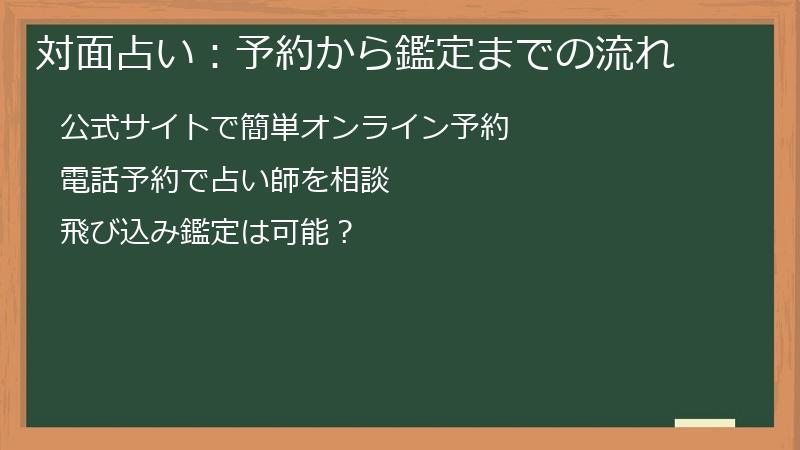 対面占い：予約から鑑定までの流れ

公式サイトで簡単オンライン予約

電話予約で占い師を相談

飛び込み鑑定は可能？